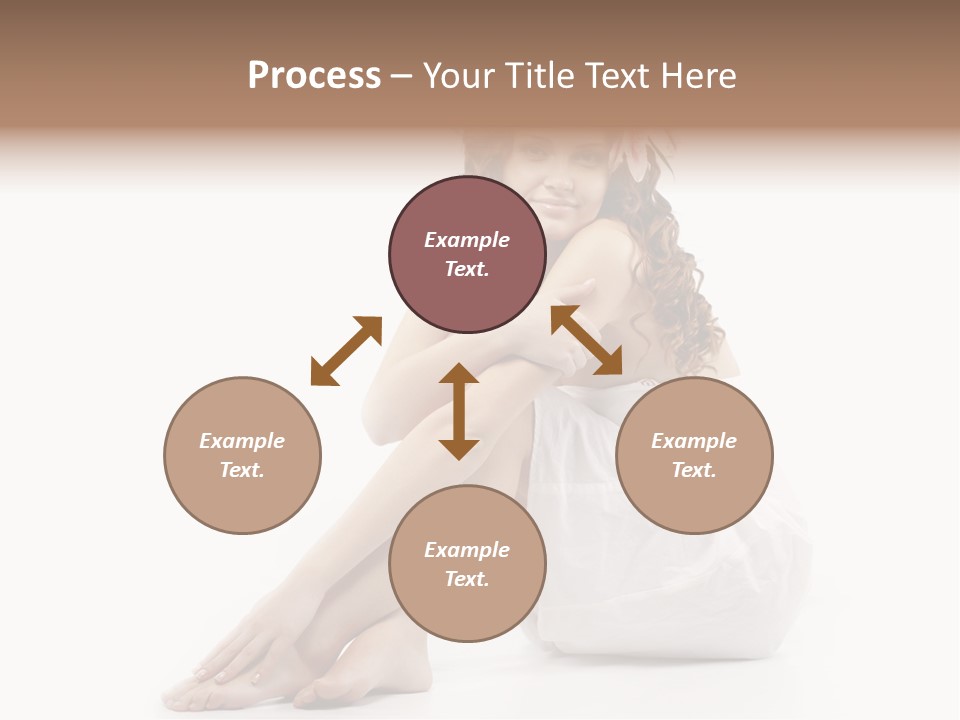 Process – Your Title Text Here

Example Text.

Example Text.

Example Text.

Example Text.